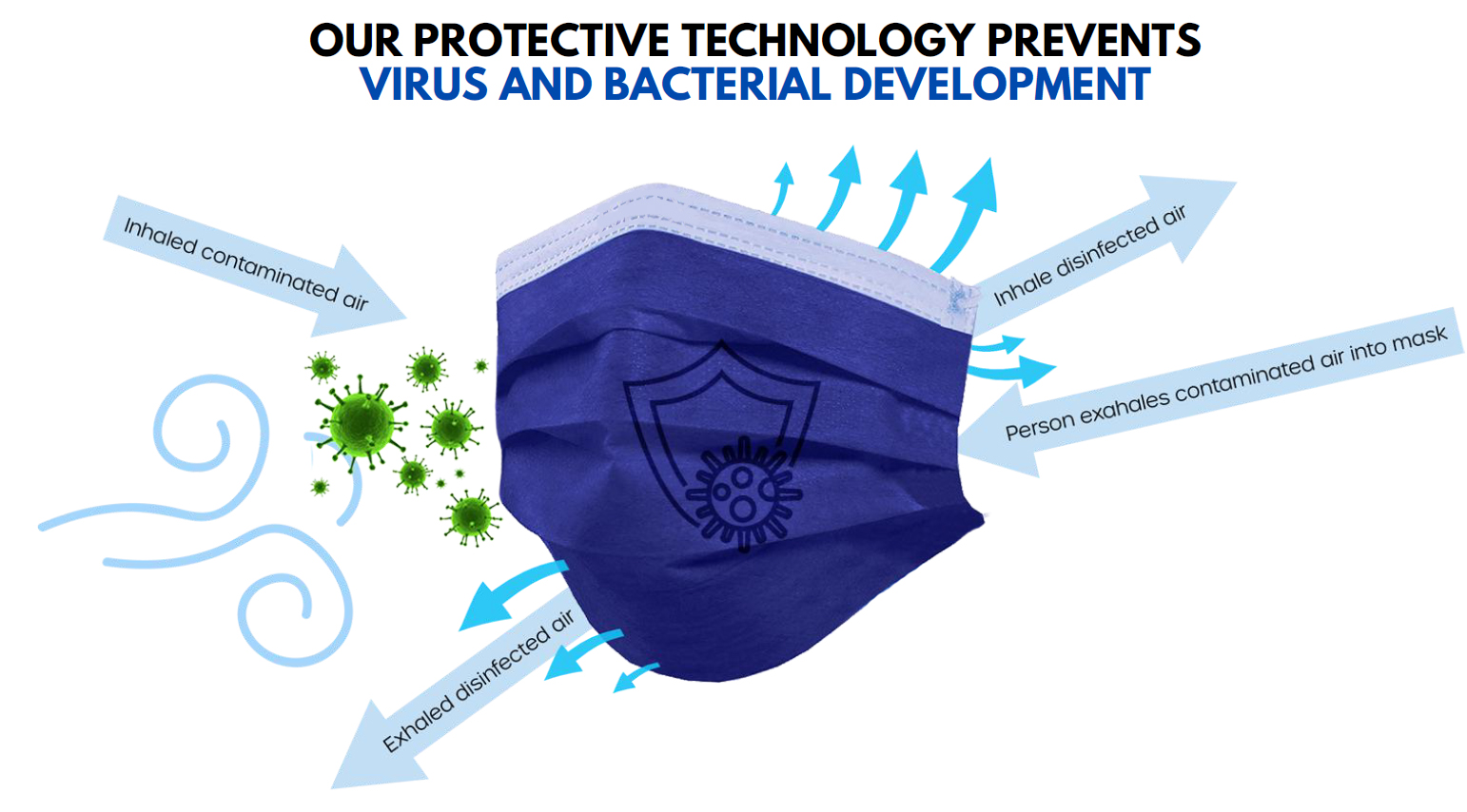 OUR PROTECTIVE TECHNOLOGY PREVENTS
VIRUS AND BACTERIAL DEVELOPMENT

Inhaled contaminated air

Inhale disinfected air

Person exahales contaminated air into mask

Exhaled disinfected air